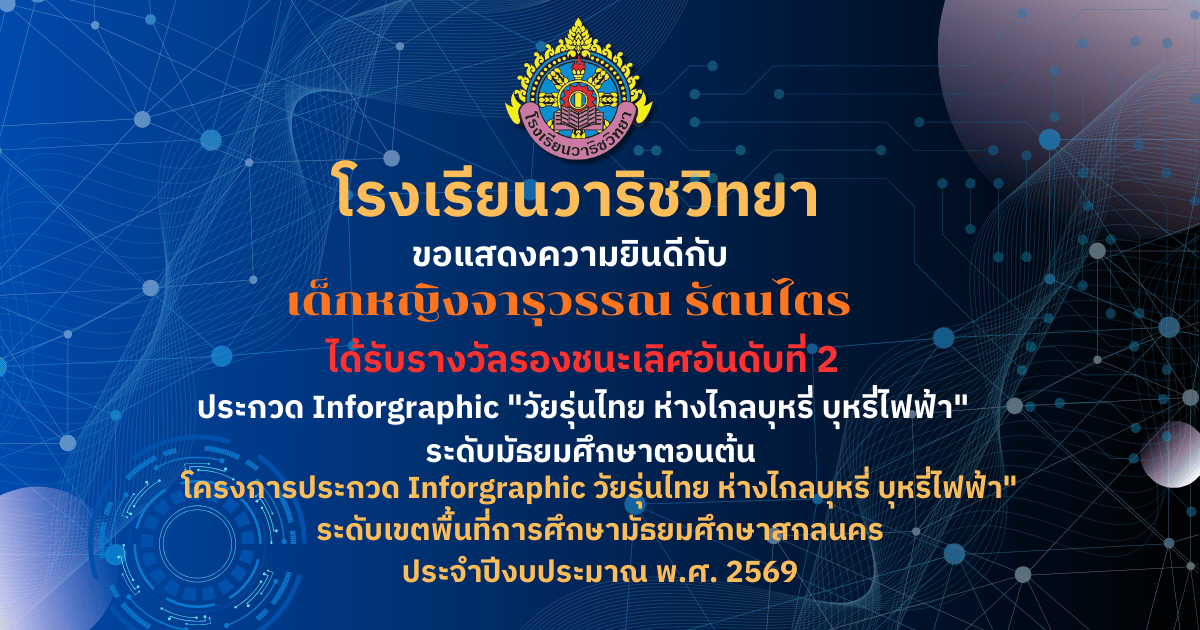 โรงเรียนวาริชวิทยา

โรงเรียนวาริชวิทยา
ขอแสดงความยินดีกับ
เด็กหญิงจารุวรรณ รัตนไตร
ได้รับรางวัลรองชนะเลิศอันดับที่ 2
ประกวด Inforgraphic "วัยรุ่นไทย ห่างไกลบุหรี่ บุหรี่ไฟฟ้า"
ระดับมัธยมศึกษาตอนต้น
โครงการประกวด Inforgraphic วัยรุ่นไทย ห่างไกลบุหรี่ บุหรี่ไฟฟ้า"
ระดับเขตพื้นที่การศึกษามัธยมศึกษาสกลนคร
ประจำปีงบประมาณ พ.ศ. 2569